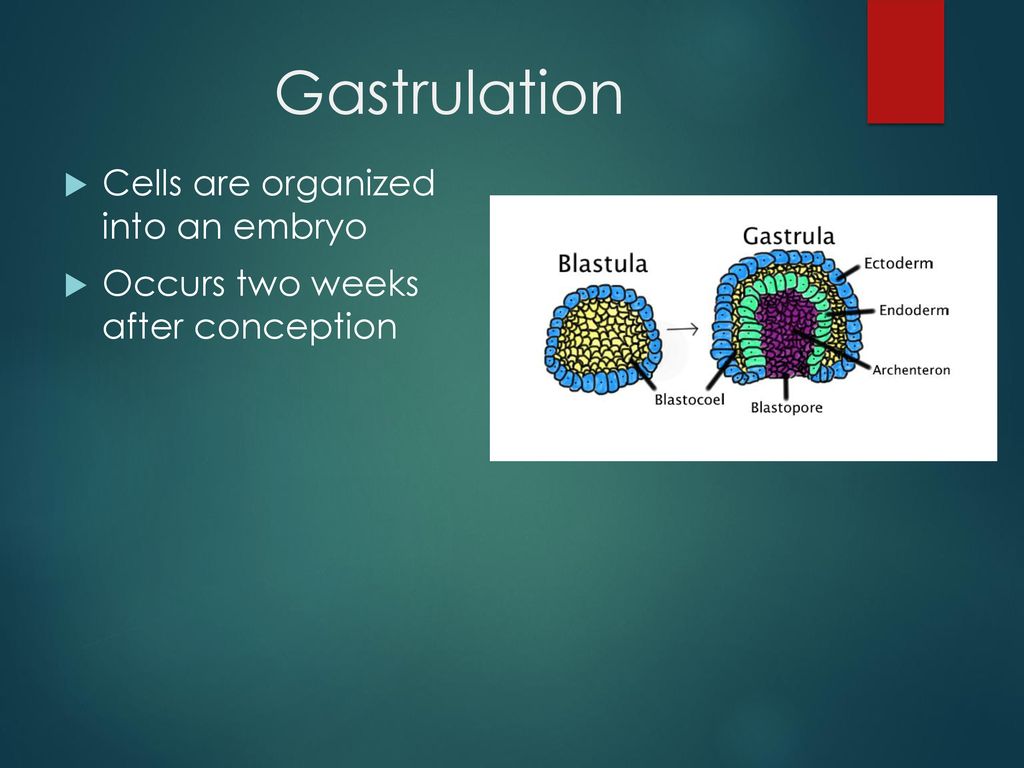 Gastrulation

Cells are organized into an embryo

Occurs two weeks after conception

Blastula

Gastrula

Ectoderm

Endoderm

Archenteron

Blastocoel

Blastopore